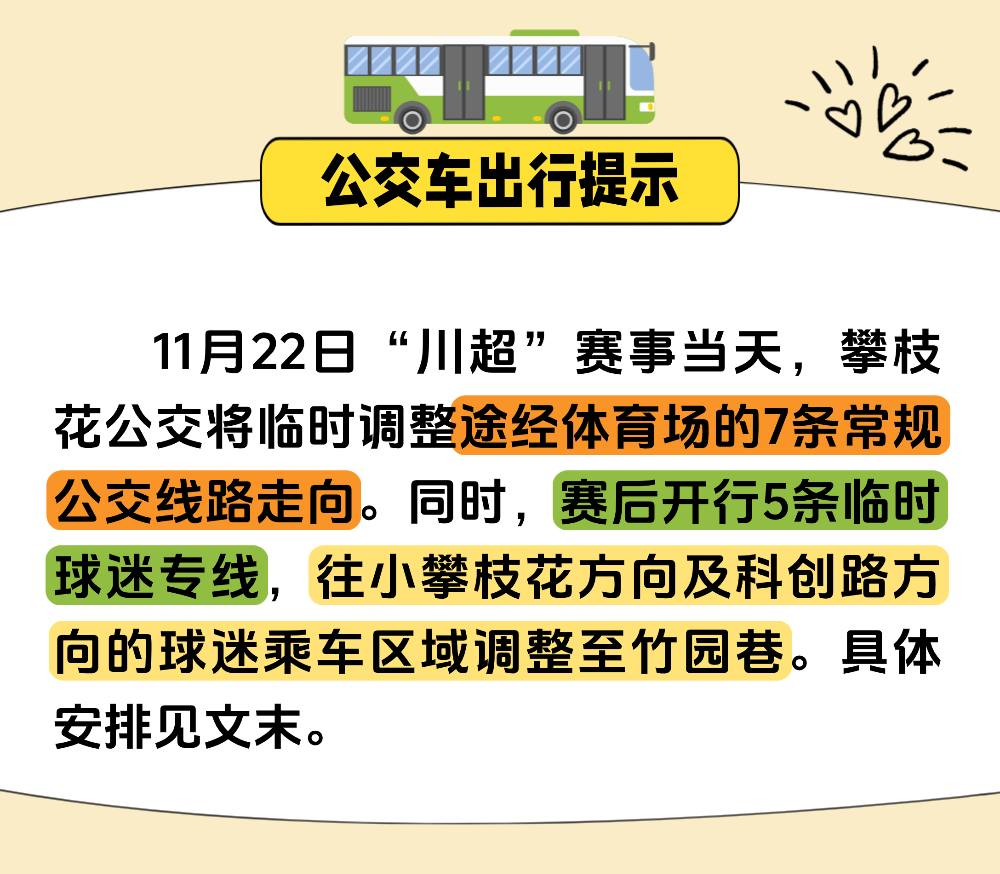 公交车出行提示

11月22日“川超”赛事当天，攀枝花公交将临时调整途经体育场的7条常规公交线路走向。同时，赛后开行5条临时球迷专线，往小攀枝花方向及科创路方向的球迷乘车区域调整至竹园巷。具体安排见文末。